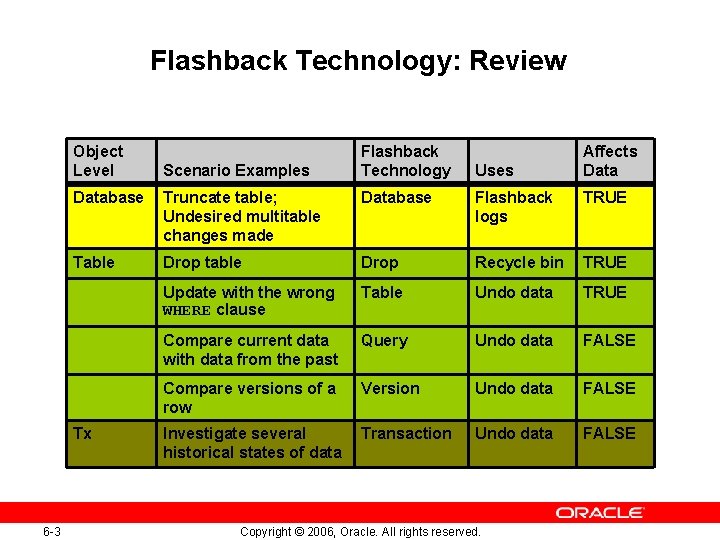 Flashback Technology: Review

| Object Level | Scenario Examples | Flashback Technology | Uses | Affects Data |
|---|---|---|---|---|
| Database | Truncate table; Undesired multitable changes made | Database | Flashback logs | TRUE |
| Table | Drop table | Drop | Recycle bin | TRUE |
| | Update with the wrong WHERE clause | Table | Undo data | TRUE |
| | Compare current data with data from the past | Query | Undo data | FALSE |
| | Compare versions of a row | Version | Undo data | FALSE |
| Tx | Investigate several historical states of data | Transaction | Undo data | FALSE |

ORACLE

6-3

Copyright © 2006, Oracle. All rights reserved.